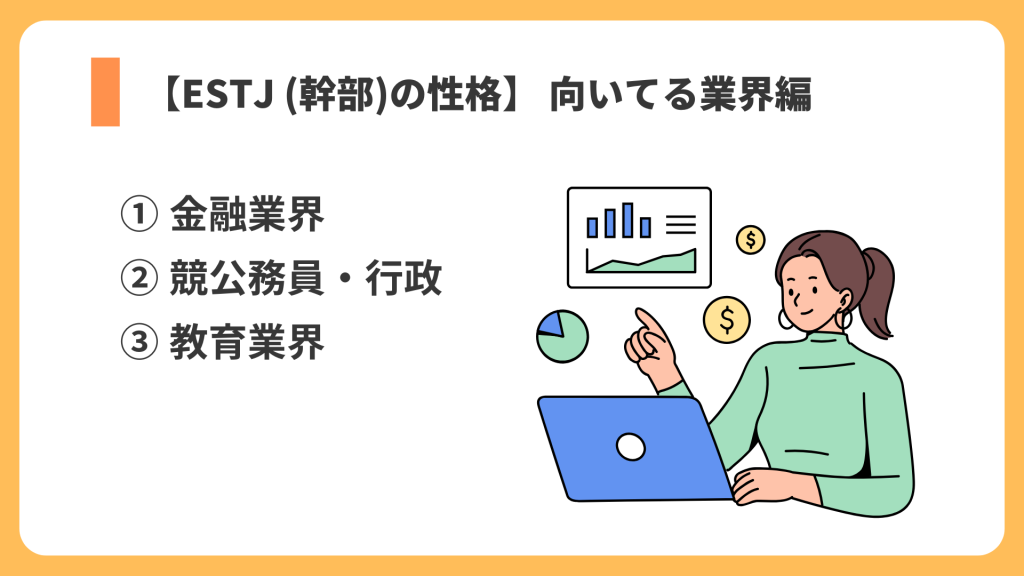 【ESTJ (幹部)の性格】 向いてる業界編

① 金融業界
② 競公務員・行政
③ 教育業界

$
$